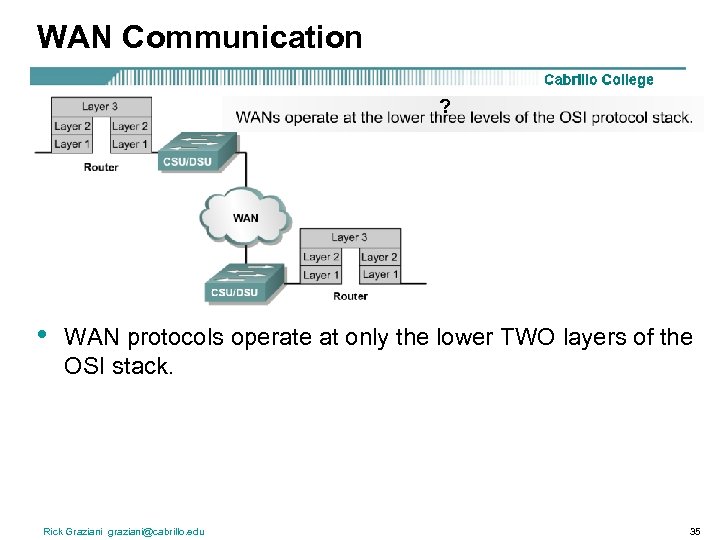 WAN Communication

Cabrillo College

?
WANs operate at the lower three levels of the OSI protocol stack.

Layer 3
Layer 2 Layer 2
Layer 1 Layer 1
Router

CSU/DSU

WAN

Layer 3
Layer 2 Layer 2
Layer 1 Layer 1
Router

CSU/DSU

• WAN protocols operate at only the lower TWO layers of the OSI stack.

Rick Graziani graziani@cabrillo.edu

35